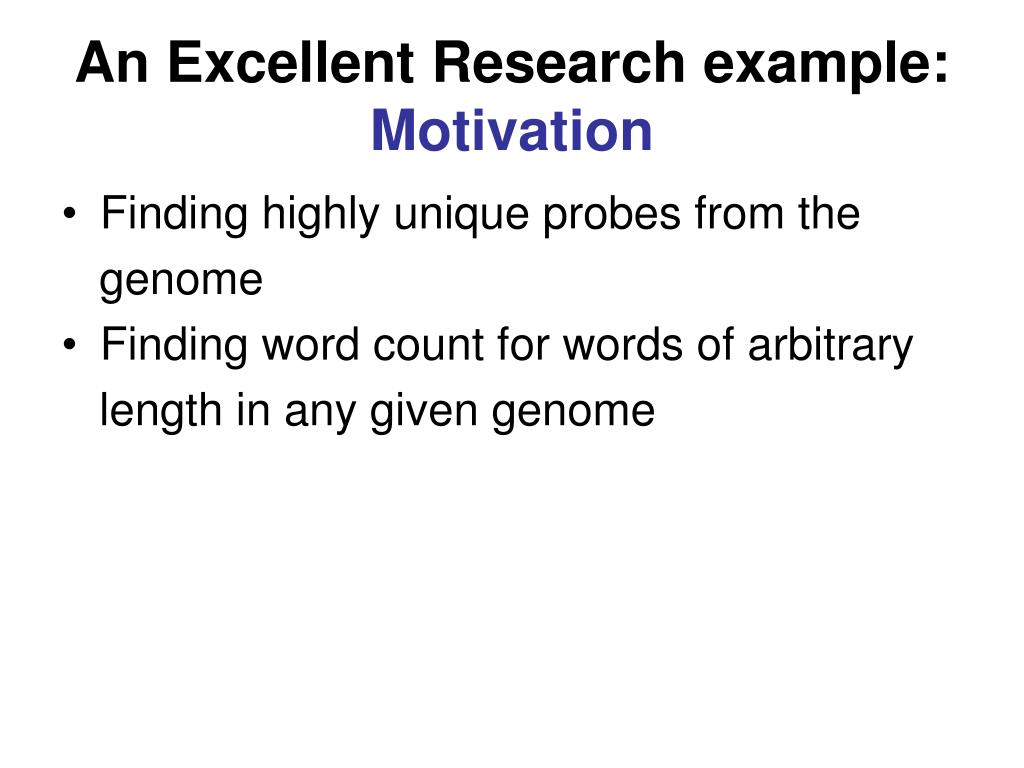 An Excellent Research example:
Motivation

• Finding highly unique probes from the genome
• Finding word count for words of arbitrary length in any given genome